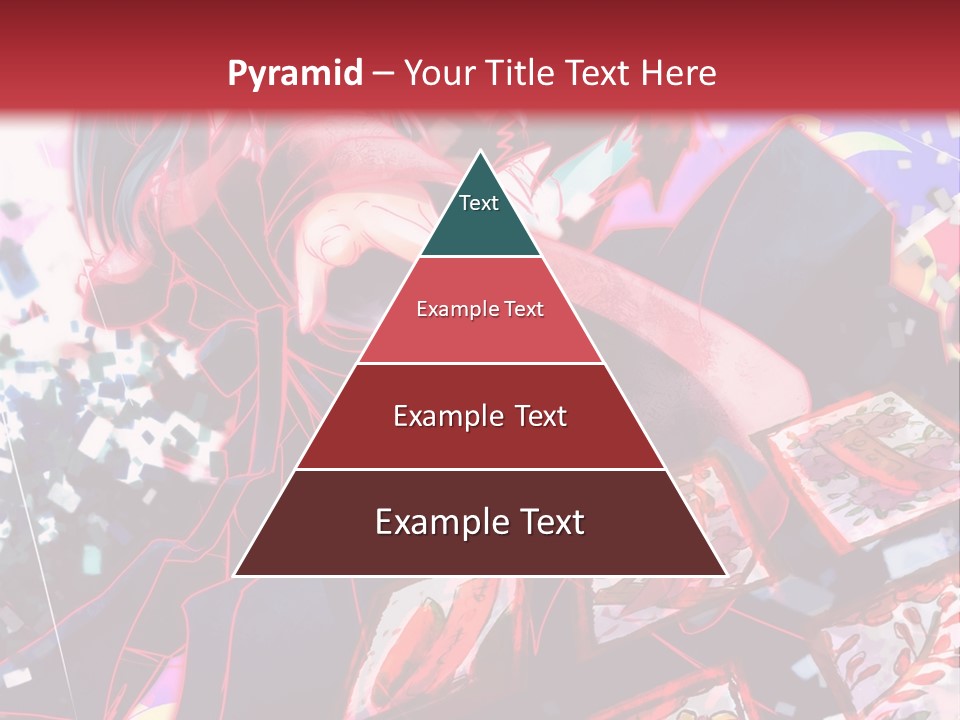 Pyramid – Your Title Text Here

Text

Example Text

Example Text

Example Text